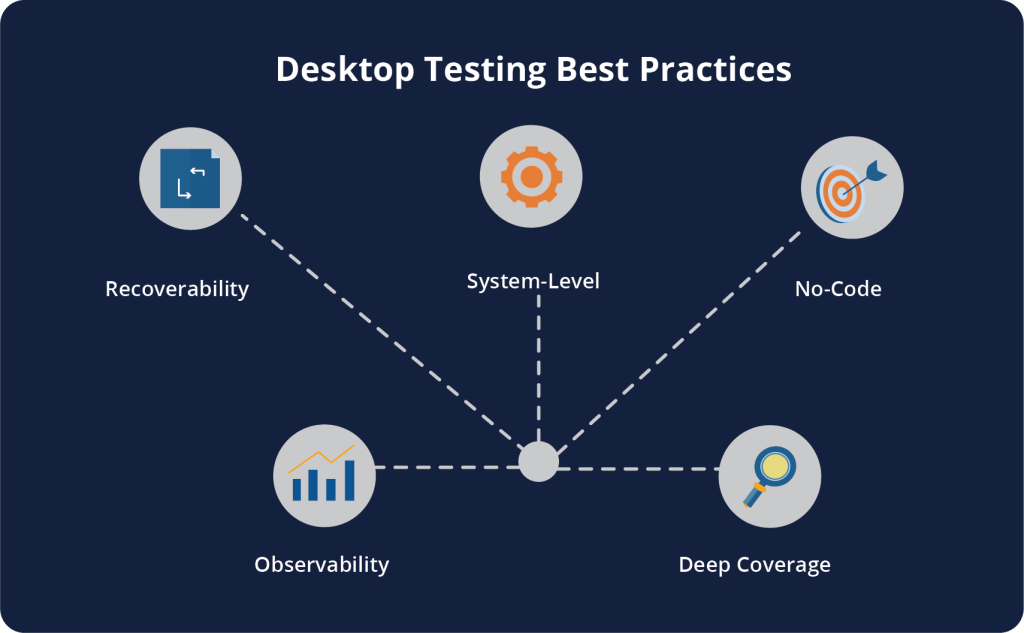 Desktop Testing Best Practices

Recoverability

System-Level

No-Code

Observability

Deep Coverage